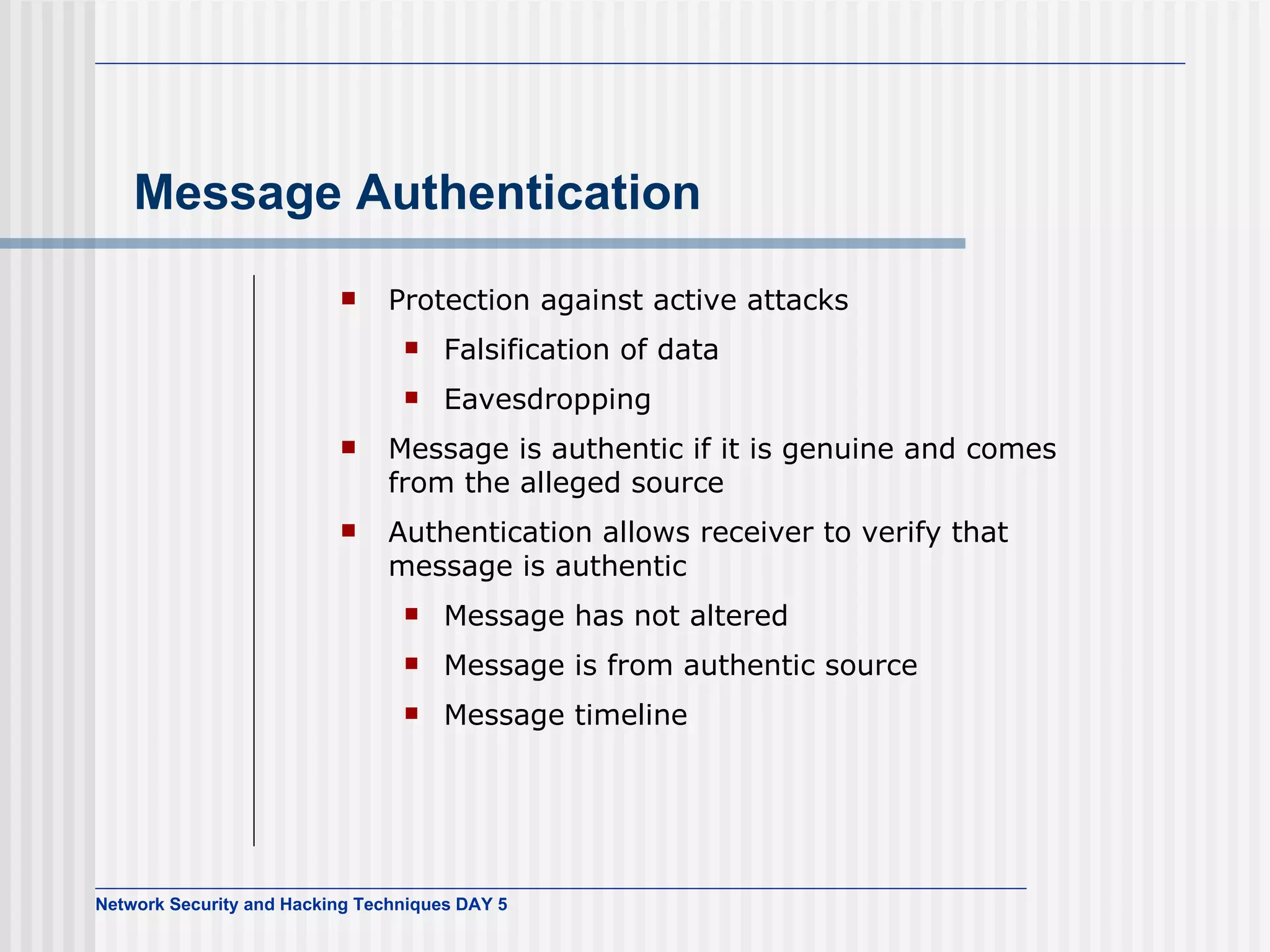 Message Authentication

- Protection against active attacks
  - Falsification of data
  - Eavesdropping
- Message is authentic if it is genuine and comes from the alleged source
- Authentication allows receiver to verify that message is authentic
  - Message has not altered
  - Message is from authentic source
  - Message timeline

Network Security and Hacking Techniques DAY 5